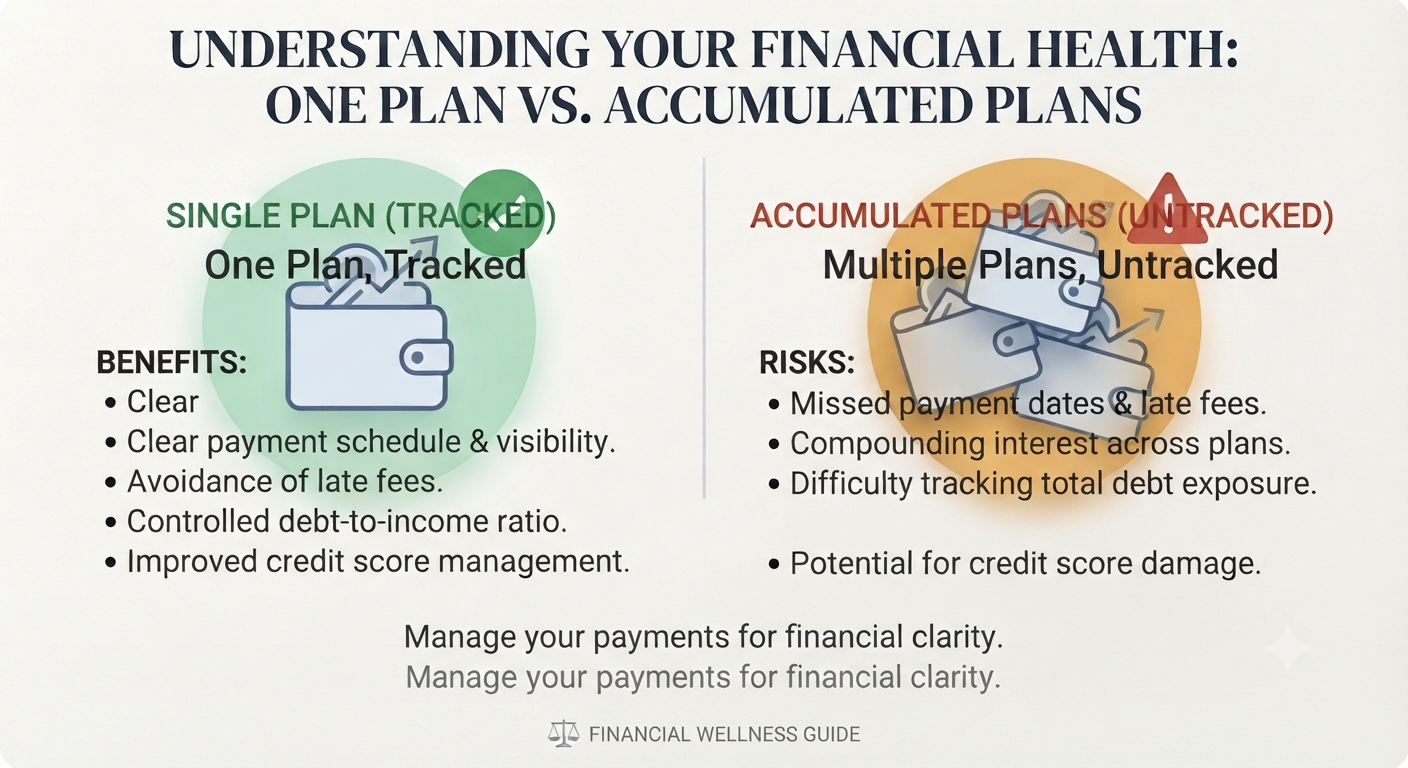 UNDERSTANDING YOUR FINANCIAL HEALTH: ONE PLAN VS. ACCUMULATED PLANS

SINGLE PLAN (TRACKED)
One Plan, Tracked

BENEFITS:
• Clear
• Clear payment schedule & visibility.
• Avoidance of late fees.
• Controlled debt-to-income ratio.
• Improved credit score management.

ACCUMULATED PLANS (UNTRACKED)
Multiple Plans, Untracked

RISKS:
• Missed payment dates & late fees.
• Compounding interest across plans.
• Difficulty tracking total debt exposure.

• Potential for credit score damage.

Manage your payments for financial clarity.
Manage your payments for financial clarity.

FINANCIAL WELLNESS GUIDE